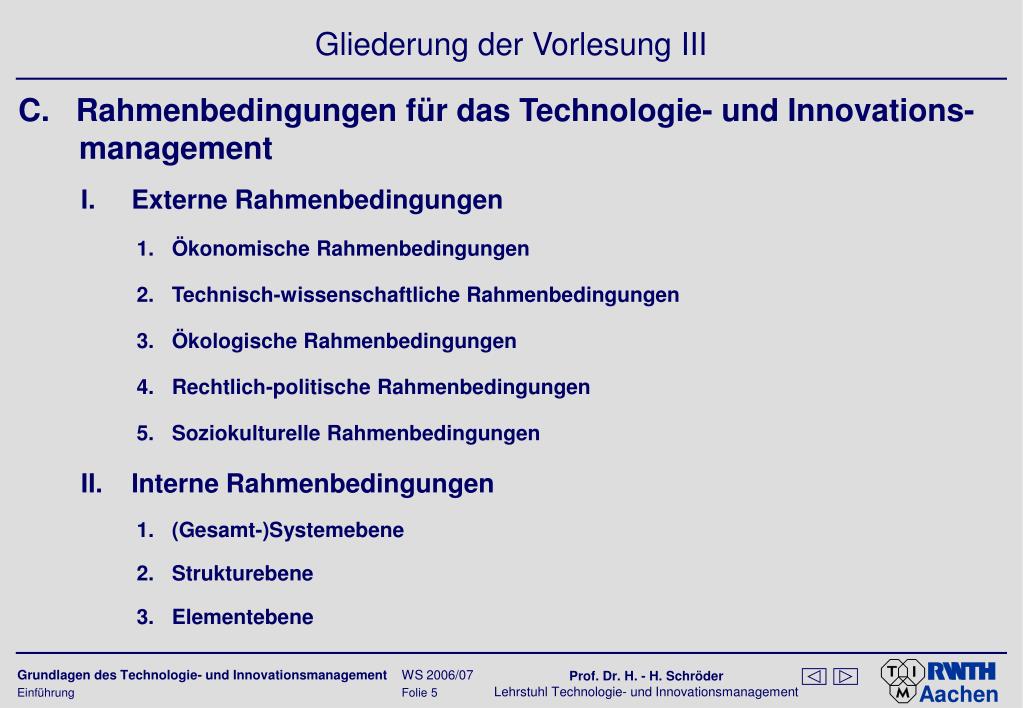 Gliederung der Vorlesung III

C. Rahmenbedingungen für das Technologie- und Innovationsmanagement

I. Externe Rahmenbedingungen

1. Ökonomische Rahmenbedingungen

2. Technisch-wissenschaftliche Rahmenbedingungen

3. Ökologische Rahmenbedingungen

4. Rechtlich-politische Rahmenbedingungen

5. Soziokulturelle Rahmenbedingungen

II. Interne Rahmenbedingungen

1. (Gesamt-)Systemebene

2. Strukturebene

3. Elementebene

Grundlagen des Technologie- und Innovationsmanagement
Einführung
WS 2006/07
Folie 5
Prof. Dr. H. - H. Schröder
Lehrstuhl Technologie- und Innovationsmanagement
T I M
RWTH Aachen